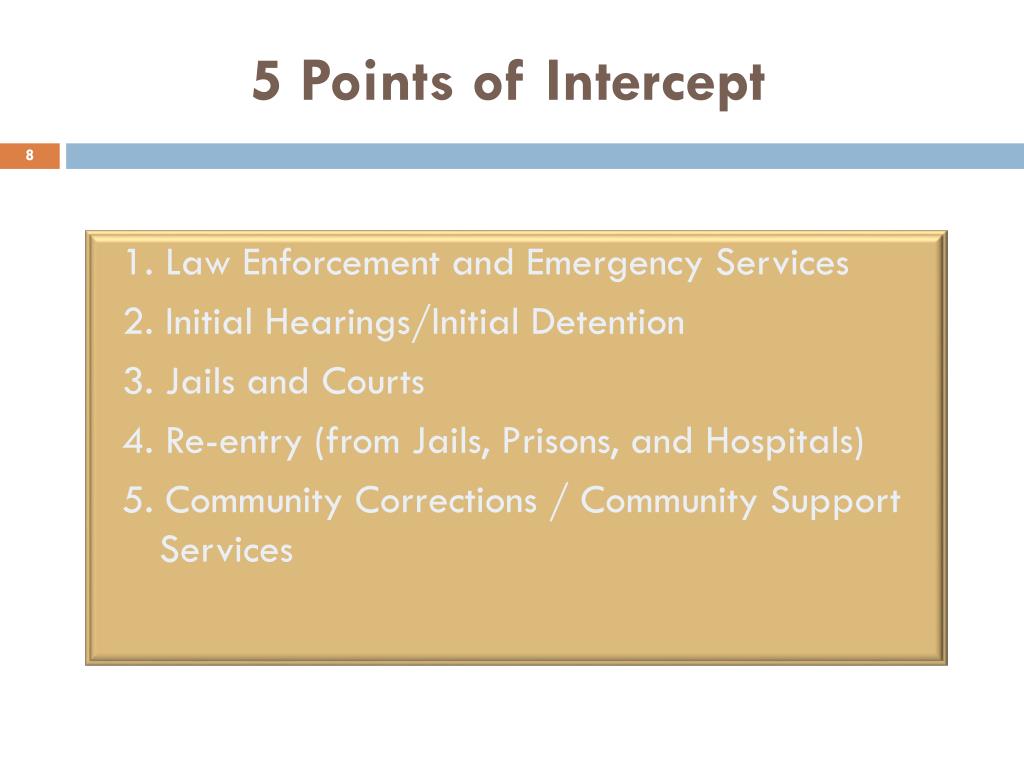 5 Points of Intercept

8

1. Law Enforcement and Emergency Services
2. Initial Hearings/Initial Detention
3. Jails and Courts
4. Re-entry (from Jails, Prisons, and Hospitals)
5. Community Corrections / Community Support Services